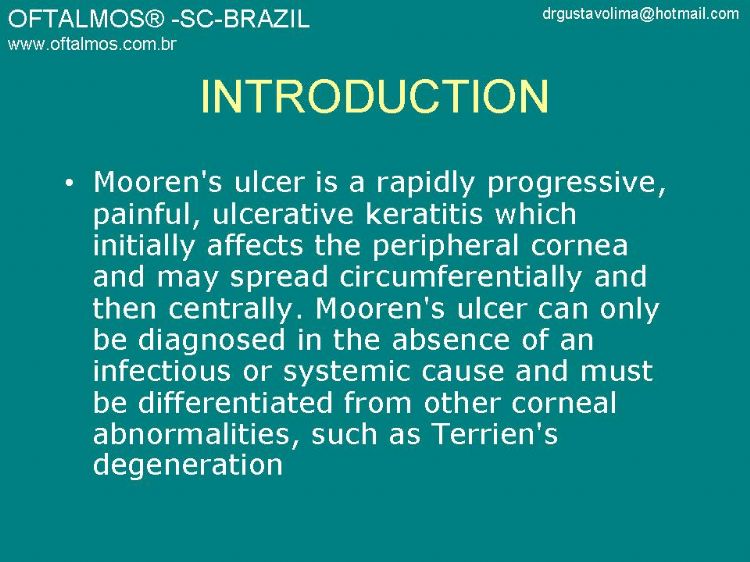 OFTALMOS® -SC-BRAZIL
www.oftalmos.com.br

drgustavolima@hotmail.com

INTRODUCTION

• Mooren's ulcer is a rapidly progressive, painful, ulcerative keratitis which initially affects the peripheral cornea and may spread circumferentially and then centrally. Mooren's ulcer can only be diagnosed in the absence of an infectious or systemic cause and must be differentiated from other corneal abnormalities, such as Terrien's degeneration